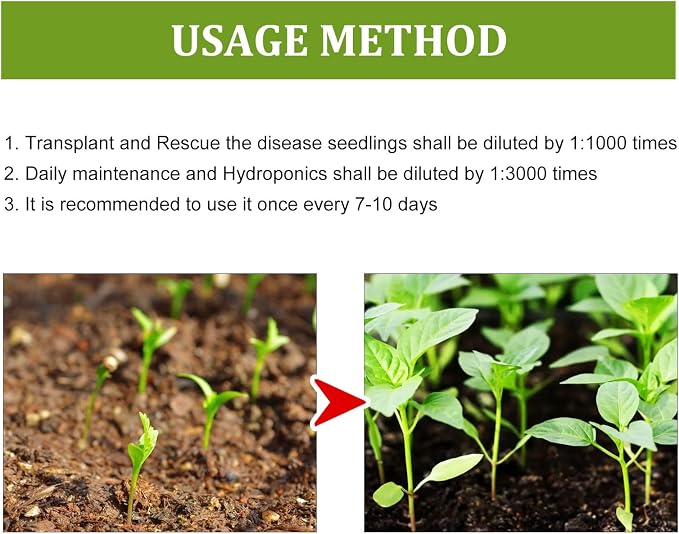 USAGE METHOD

1. Transplant and Rescue the disease seedlings shall be diluted by 1:1000 times
2. Daily maintenance and Hydroponics shall be diluted by 1:3000 times
3. It is recommended to use it once every 7-10 days